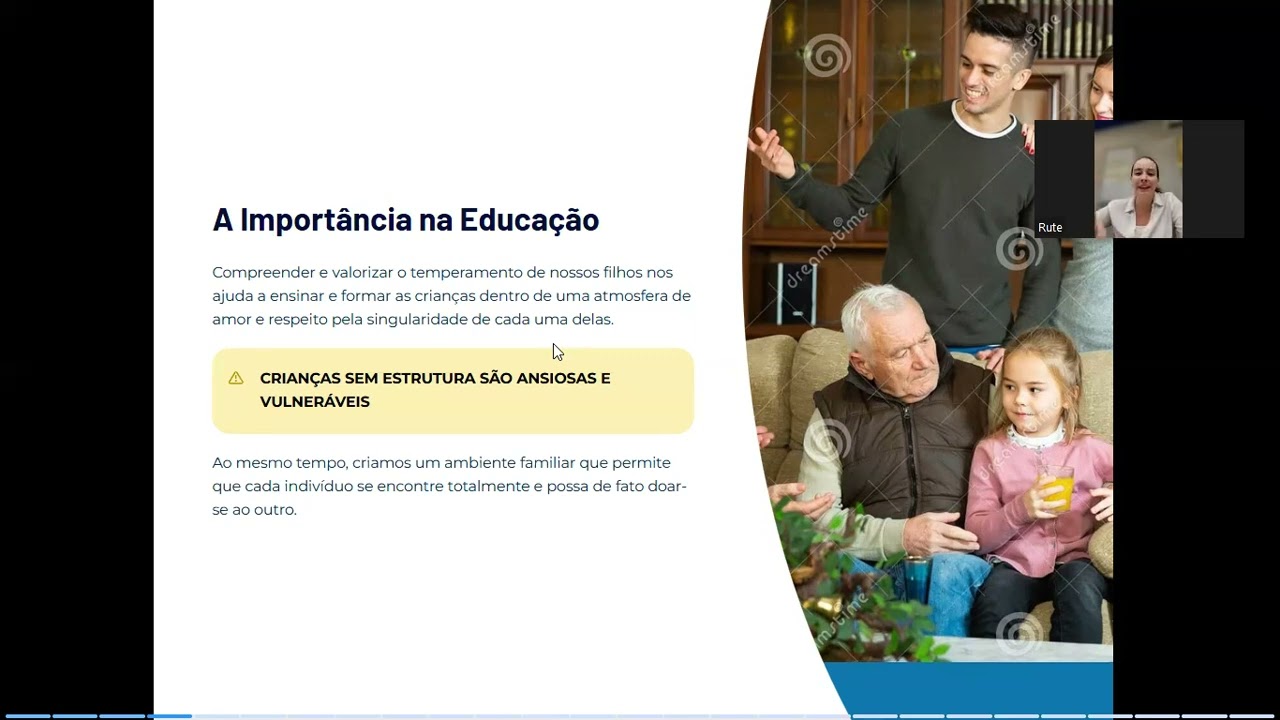 A Importância na Educação

Compreender e valorizar o temperamento de nossos filhos nos ajuda a ensinar e formar as crianças dentro de uma atmosfera de amor e respeito pela singularidade de cada uma delas.

CRIANÇAS SEM ESTRUTURA SÃO ANSIOSAS E VULNERÁVEIS

Ao mesmo tempo, criamos um ambiente familiar que permite que cada indivíduo se encontre totalmente e possa de fato doar-se ao outro.

dreamstime

Rute